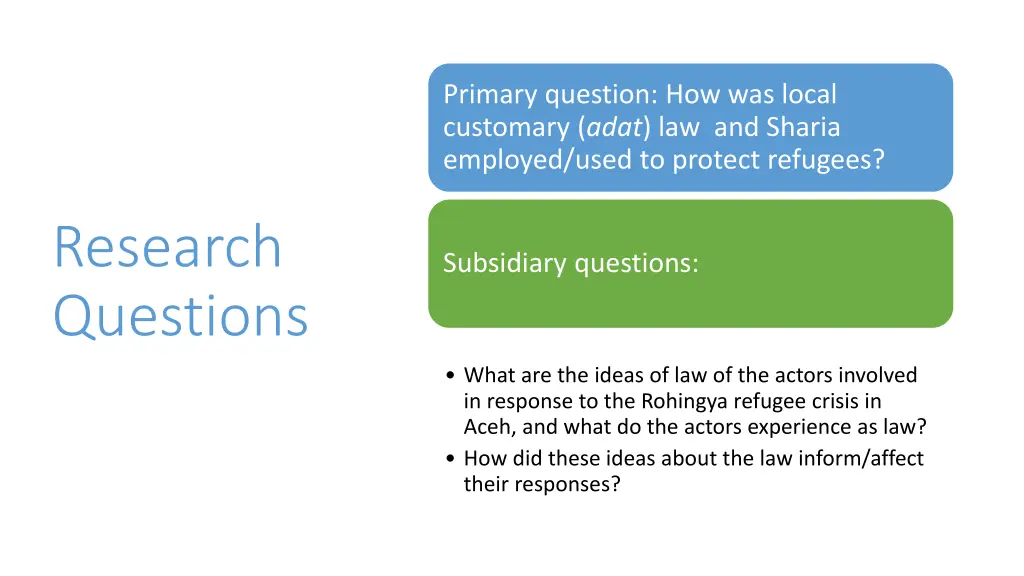 Research Questions

Primary question: How was local customary (adat) law and Sharia employed/used to protect refugees?

Subsidiary questions:

• What are the ideas of law of the actors involved in response to the Rohingya refugee crisis in Aceh, and what do the actors experience as law?
• How did these ideas about the law inform/affect their responses?